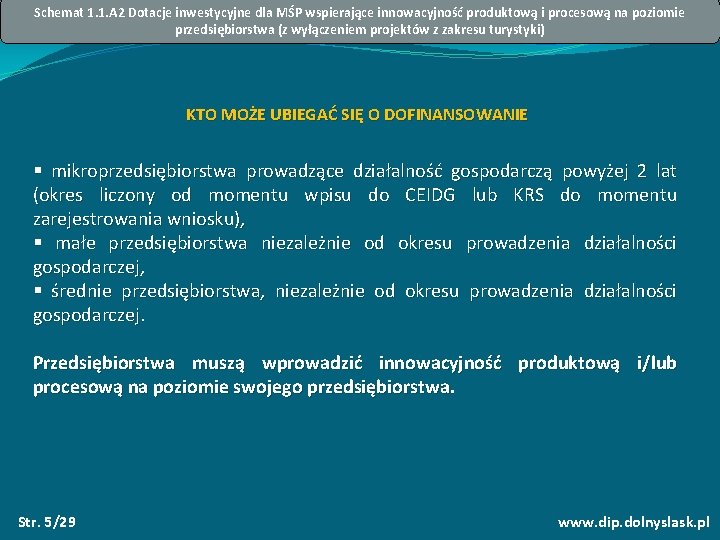 Schemat 1.1.A2 Dotacje inwestycyjne dla MŚP wspierające innowacyjność produktową i procesową na poziomie przedsiębiorstwa (z wyłączeniem projektów z zakresu turystyki)

KTO MOŻE UBIEGAĆ SIĘ O DOFINANSOWANIE

▪ mikroprzedsiębiorstwa prowadzące działalność gospodarczą powyżej 2 lat (okres liczony od momentu wpisu do CEIDG lub KRS do momentu zarejestrowania wniosku),
▪ małe przedsiębiorstwa niezależnie od okresu prowadzenia działalności gospodarczej,
▪ średnie przedsiębiorstwa, niezależnie od okresu prowadzenia działalności gospodarczej.

Przedsiębiorstwa muszą wprowadzić innowacyjność produktową i/lub procesową na poziomie swojego przedsiębiorstwa.

Str. 5/29

www.dip.dolnyslask.pl